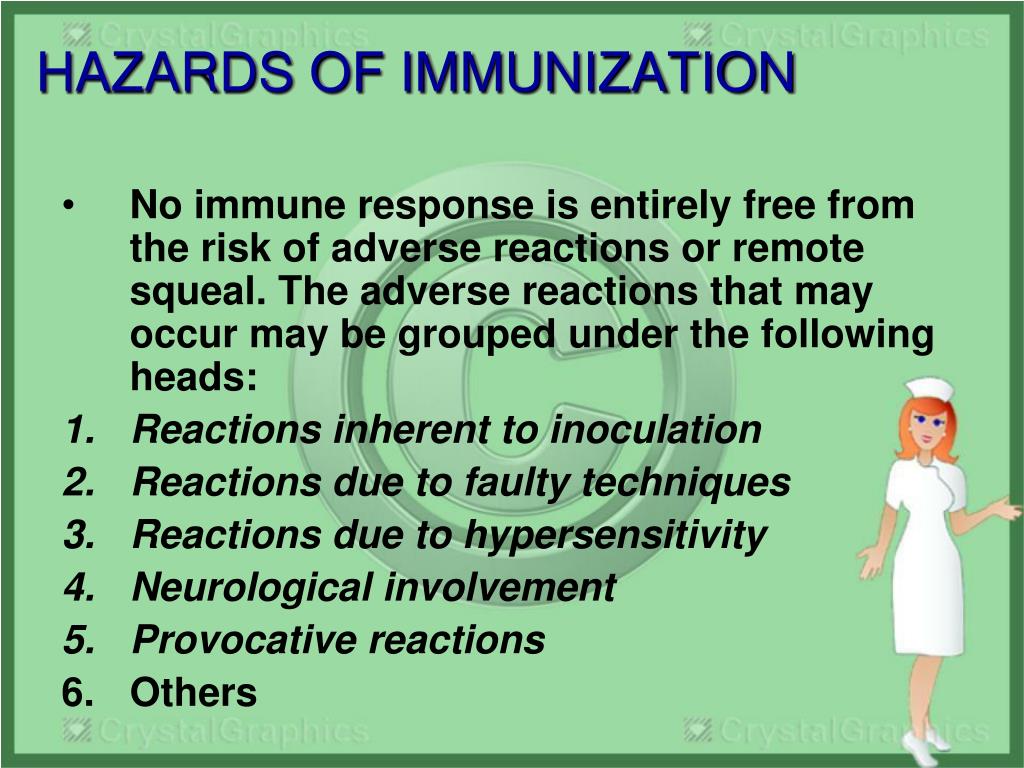 CrystalGraphics CrystalGraphics

HAZARDS OF IMMUNIZATION

• No immune response is entirely free from the risk of adverse reactions or remote squeal. The adverse reactions that may occur may be grouped under the following heads:

1. Reactions inherent to inoculation
2. Reactions due to faulty techniques
3. Reactions due to hypersensitivity
4. Neurological involvement
5. Provocative reactions
6. Others

CrystalGraphics CrystalGraphics